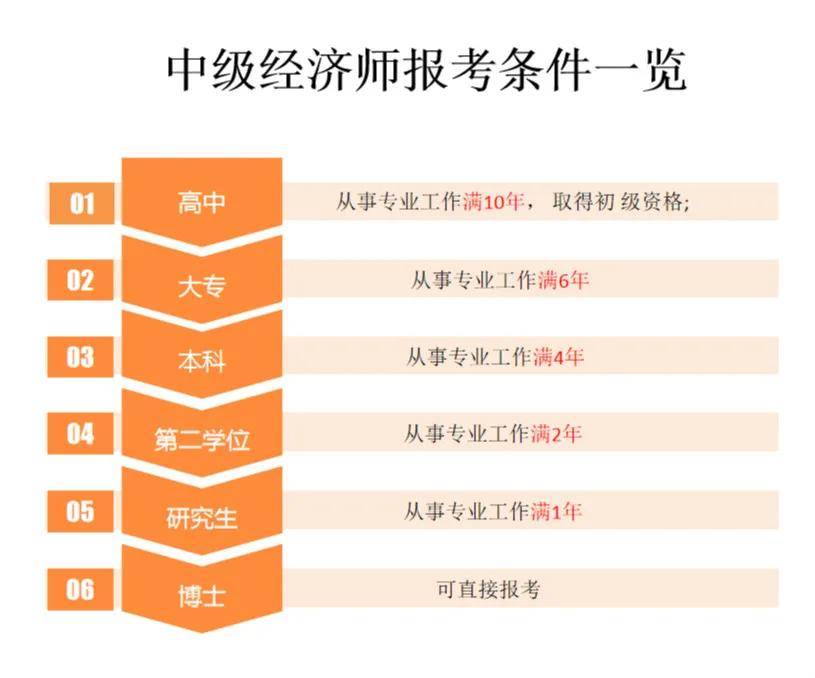 中级经济师报考条件一览

01 高中 从事专业工作满10年， 取得初 级资格;

02 大专 从事专业工作满6年

03 本科 从事专业工作满4年

04 第二学位 从事专业工作满2年

05 研究生 从事专业工作满1年

06 博士 可直接报考